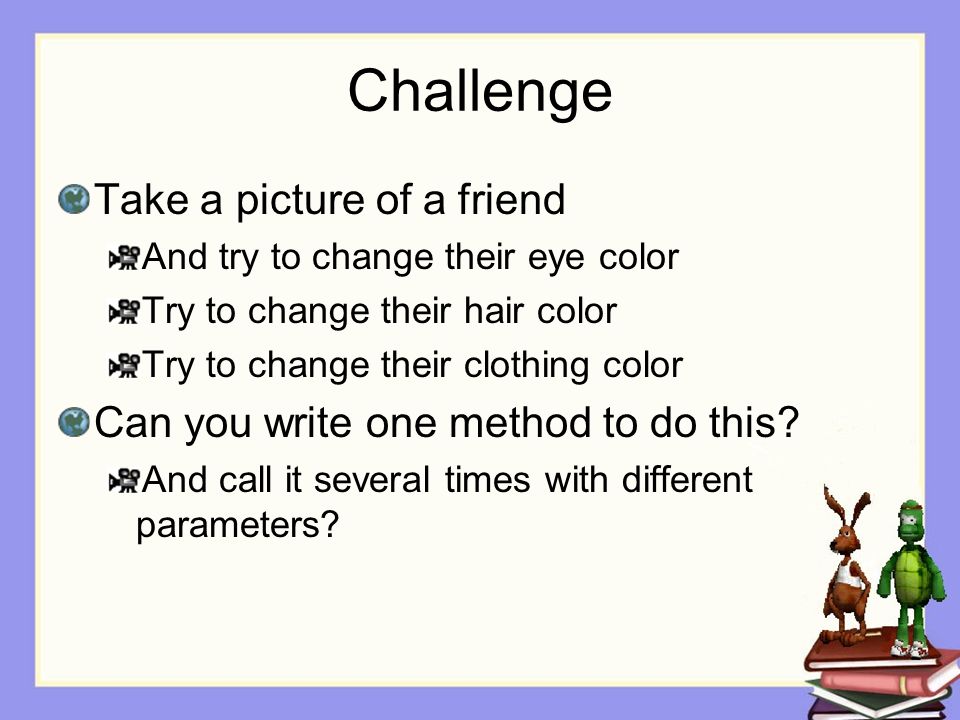 Challenge

Take a picture of a friend

And try to change their eye color

Try to change their hair color

Try to change their clothing color

Can you write one method to do this?

And call it several times with different parameters?